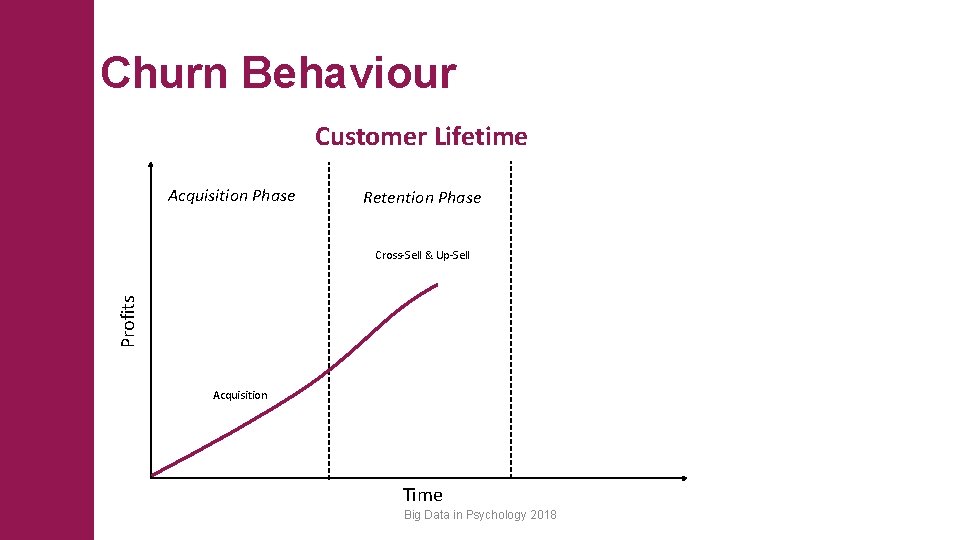 Churn Behaviour

Customer Lifetime

Acquisition Phase

Retention Phase

Cross-Sell & Up-Sell

Profits

Acquisition

Time

Big Data in Psychology 2018